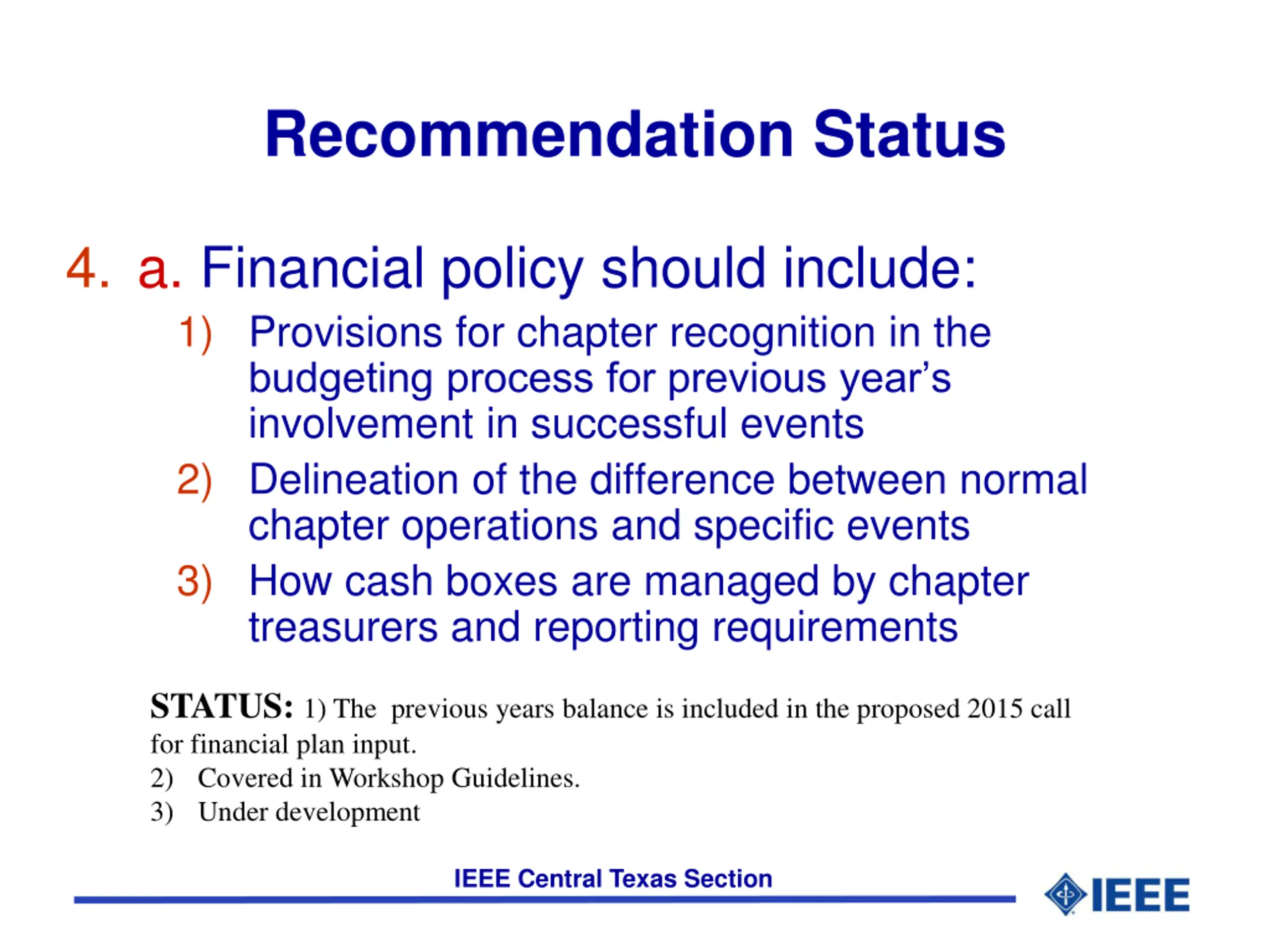 Recommendation Status

4. a. Financial policy should include:

1) Provisions for chapter recognition in the budgeting process for previous year's involvement in successful events

2) Delineation of the difference between normal chapter operations and specific events

3) How cash boxes are managed by chapter treasurers and reporting requirements

STATUS: 1) The previous years balance is included in the proposed 2015 call for financial plan input.
2) Covered in Workshop Guidelines.
3) Under development

IEEE Central Texas Section

IEEE